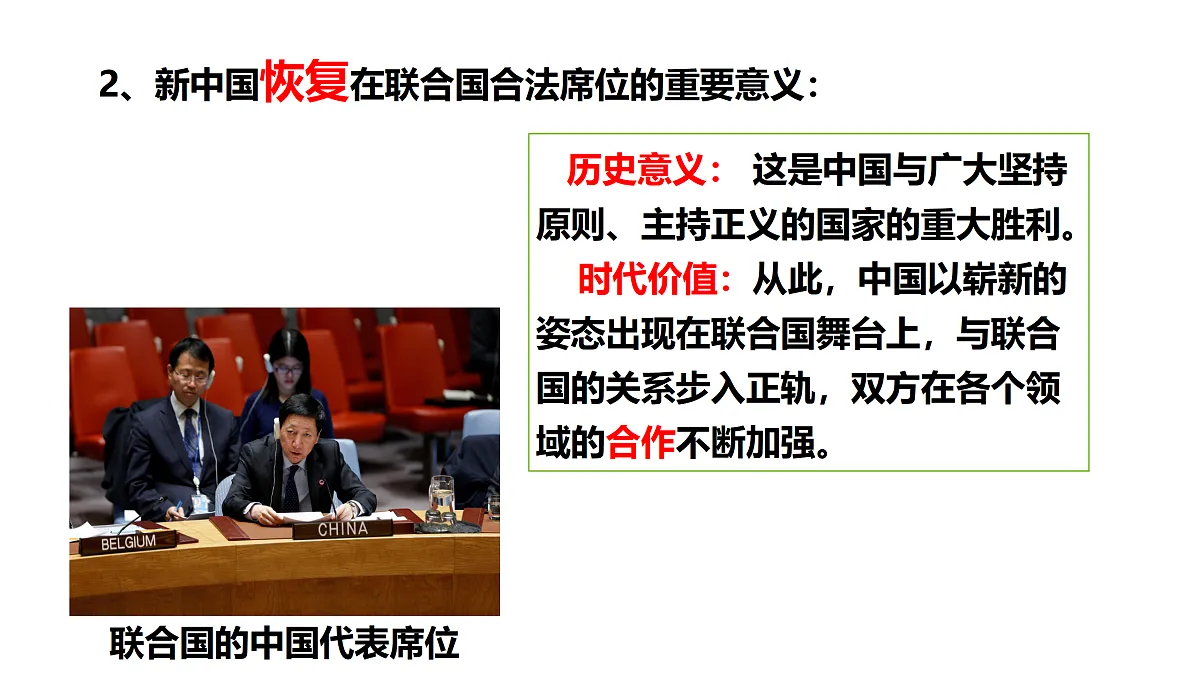 2、新中国恢复在联合国合法席位的重要意义：

历史意义： 这是中国与广大坚持原则、主持正义的国家的重大胜利。

时代价值：从此，中国以崭新的姿态出现在联合国舞台上，与联合国的关系步入正轨，双方在各个领域的合作不断加强。

BELGIUM

CHINA

联合国的中国代表席位